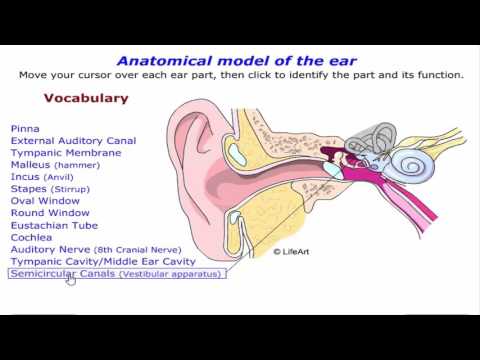 Anatomical model of the ear
Move your cursor over each ear part, then click to identify the part and its function.

Vocabulary

Pinna
External Auditory Canal
Tympanic Membrane
Malleus (hammer)
Incus (Anvil)
Stapes (Stirrup)
Oval Window
Round Window
Eustachian Tube
Cochlea
Auditory Nerve (8th Cranial Nerve)
Tympanic Cavity/Middle Ear Cavity
Semicircular Canals (Vestibular apparatus)

© LifeArt